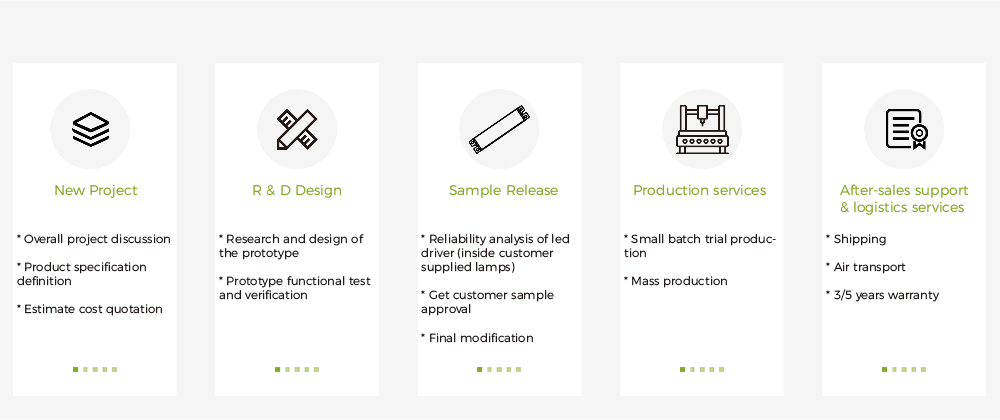 New Project

* Overall project discussion

* Product specification definition

* Estimate cost quotation

R & D Design

* Research and design of the prototype

* Prototype functional test and verification

Sample Release

* Reliability analysis of led driver (inside customer supplied lamps)

* Get customer sample approval

* Final modification

Production services

* Small batch trial production

* Mass production

After-sales support & logistics services

* Shipping

* Air transport

* 3/5 years warranty